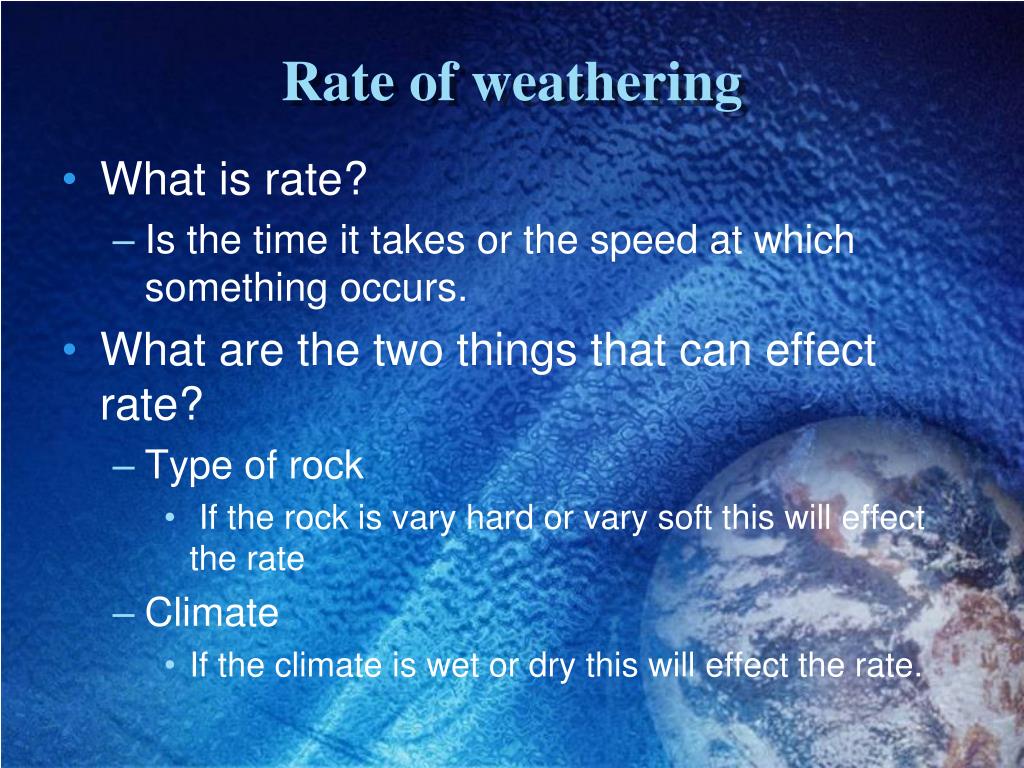 Rate of weathering

• What is rate?
  – Is the time it takes or the speed at which something occurs.
• What are the two things that can effect rate?
  – Type of rock
    • If the rock is vary hard or vary soft this will effect the rate
  – Climate
    • If the climate is wet or dry this will effect the rate.